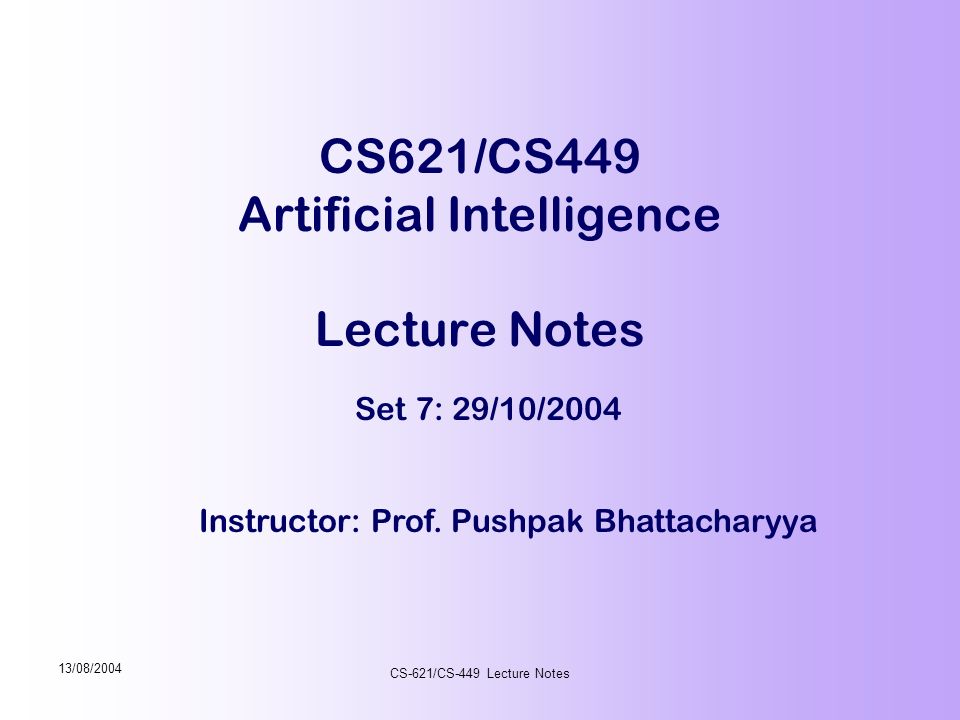 CS621/CS449
Artificial Intelligence

Lecture Notes

Set 7: 29/10/2004

Instructor: Prof. Pushpak Bhattacharyya

13/08/2004

CS-621/CS-449 Lecture Notes